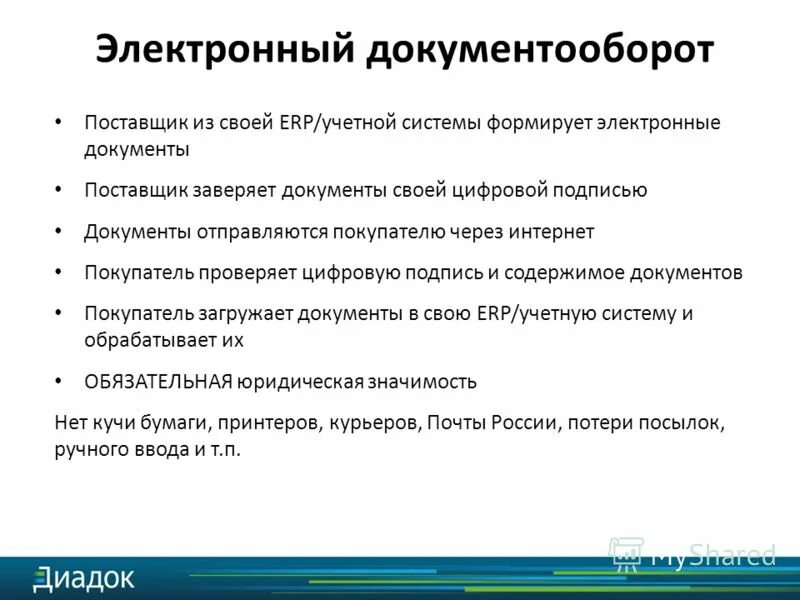 Электронный документооборот

• Поставщик из своей ERP/учетной системы формирует электронные документы

• Поставщик заверяет документы своей цифровой подписью

• Документы отправляются покупателю через интернет

• Покупатель проверяет цифровую подпись и содержимое документов

• Покупатель загружает документы в свою ERP/учетную систему и обрабатывает их

• ОБЯЗАТЕЛЬНАЯ юридическая значимость

Нет кучи бумаги, принтеров, курьеров, Почты России, потери посылок, ручного ввода и т.п.

MyShared

Диадок